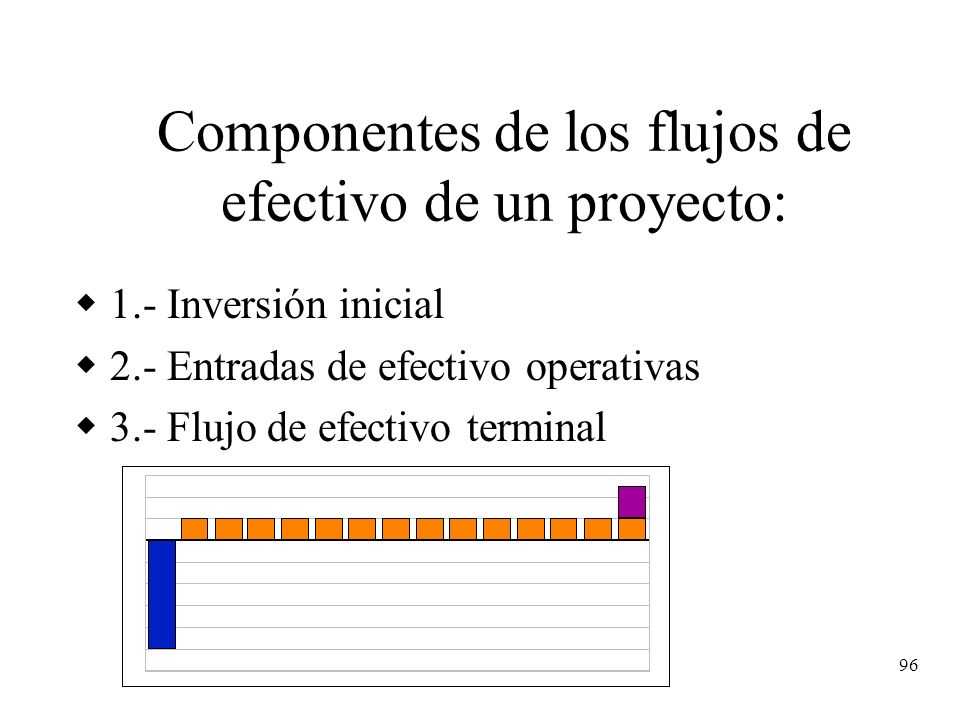 Componentes de los flujos de efectivo de un proyecto:

1.- Inversión inicial

2.- Entradas de efectivo operativas

3.- Flujo de efectivo terminal

96